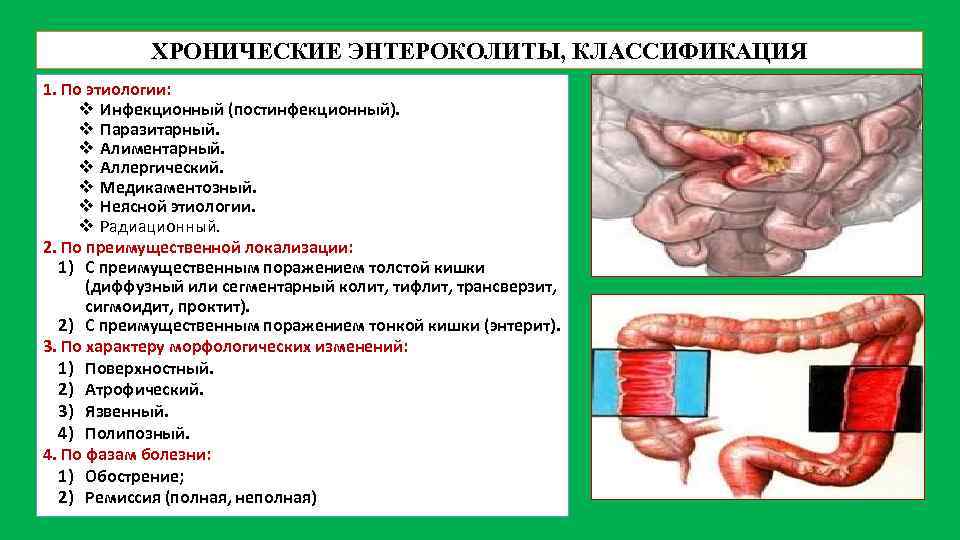 ХРОНИЧЕСКИЕ ЭНТЕРОКОЛИТЫ, КЛАССИФИКАЦИЯ

1. По этиологии:
❖ Инфекционный (постинфекционный).
❖ Паразитарный.
❖ Алиментарный.
❖ Аллергический.
❖ Медикаментозный.
❖ Неясной этиологии.
❖ Радиационный.
2. По преимущественной локализации:
1) С преимущественным поражением толстой кишки (диффузный или сегментарный колит, тифлит, трансверзит, сигмоидит, проктит).
2) С преимущественным поражением тонкой кишки (энтерит).
3. По характеру морфологических изменений:
1) Поверхностный.
2) Атрофический.
3) Язвенный.
4) Полипозный.
4. По фазам болезни:
1) Обострение;
2) Ремиссия (полная, неполная)